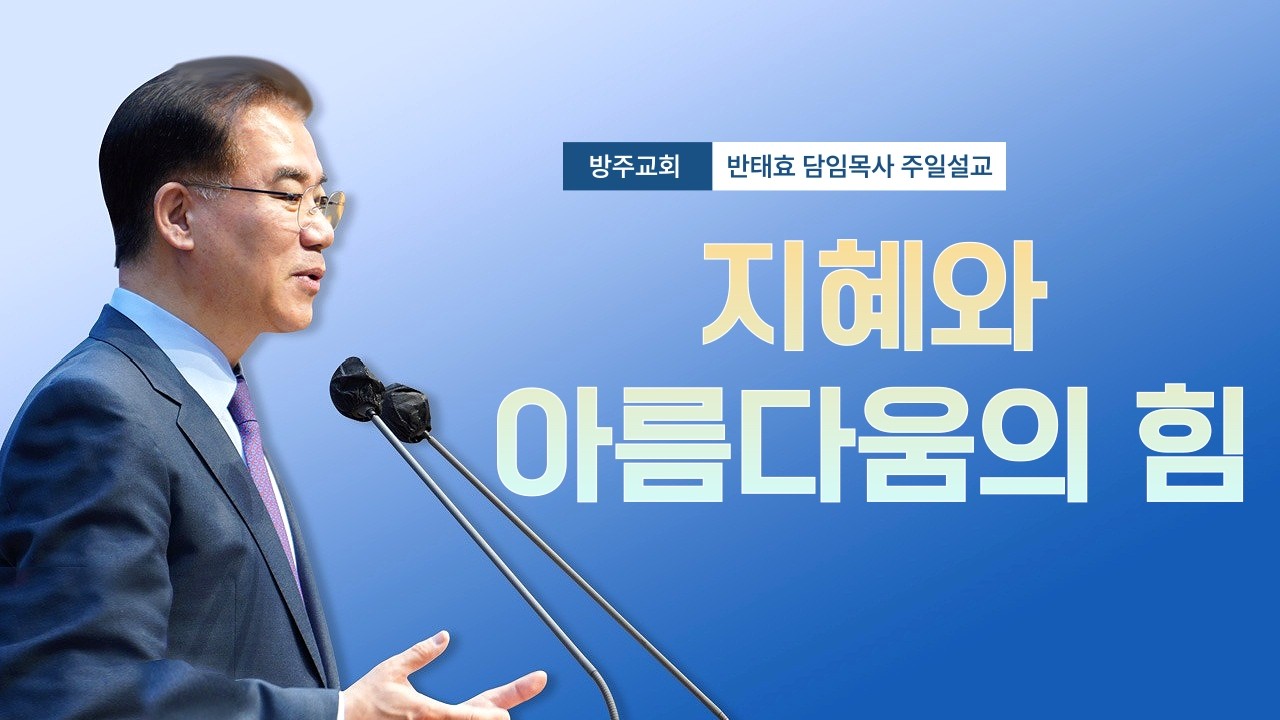 방주교회 반태효 담임목사 주일설교

지혜와
아름다움의 힘